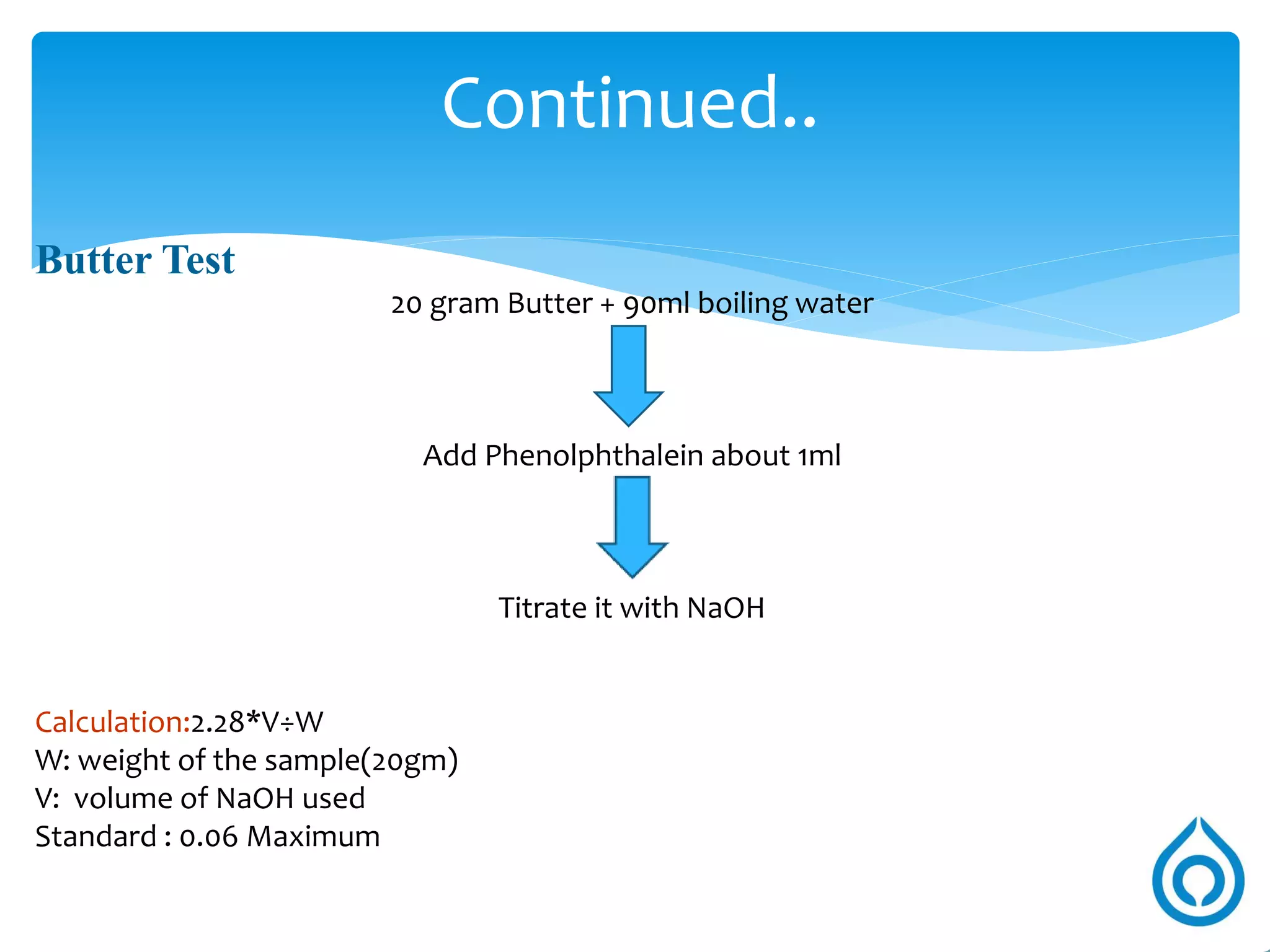 Continued..

Butter Test

20 gram Butter + 90ml boiling water

Add Phenolphthalein about 1ml

Titrate it with NaOH

Calculation:2.28*V÷W
W: weight of the sample(20gm)
V: volume of NaOH used
Standard : 0.06 Maximum